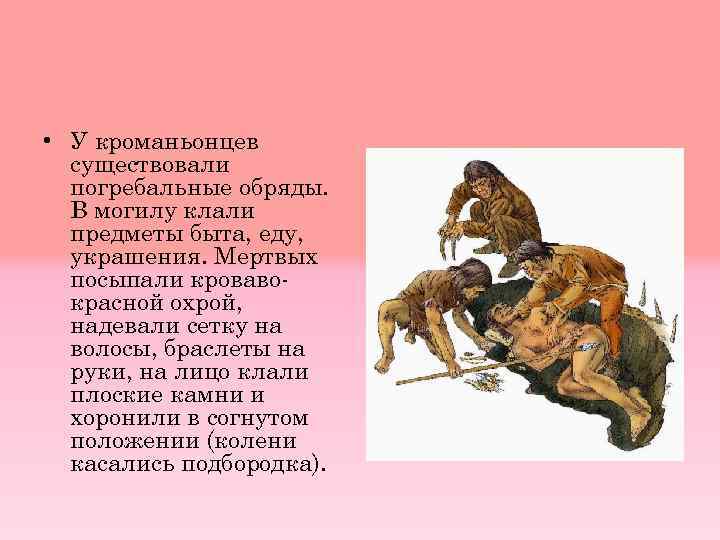 • У кроманьонцев существовали погребальные обряды. В могилу клали предметы быта, еду, украшения. Мертвых посыпали кроваво-красной охрой, надевали сетку на волосы, браслеты на руки, на лицо клали плоские камни и хоронили в согнутом положении (колени касались подбородка).